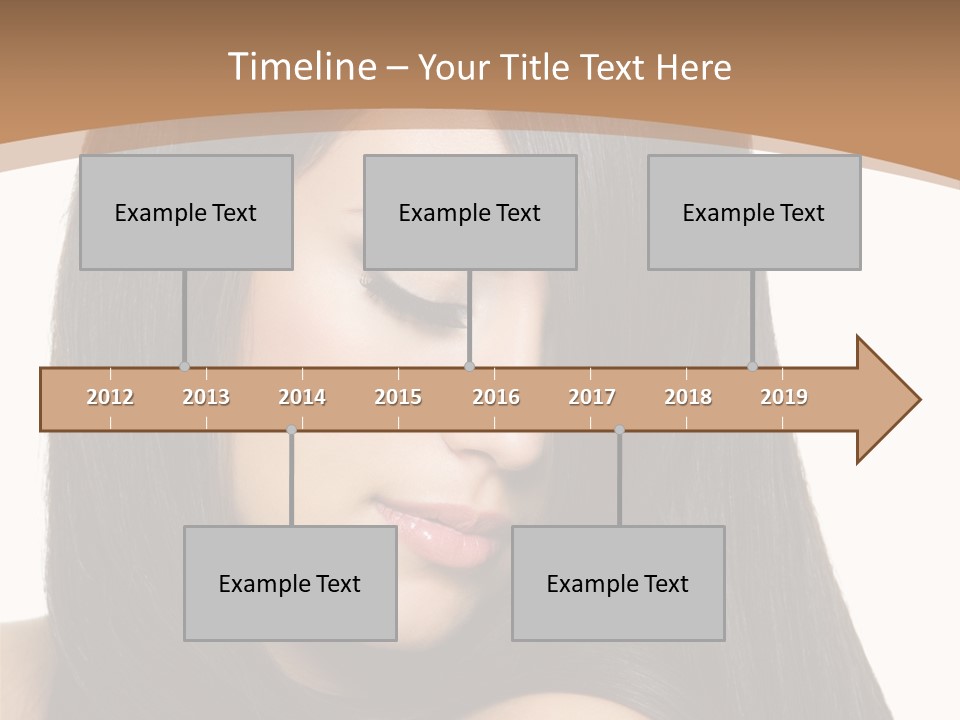 Timeline – Your Title Text Here

Example Text

Example Text

Example Text

2012 2013 2014 2015 2016 2017 2018 2019

Example Text

Example Text